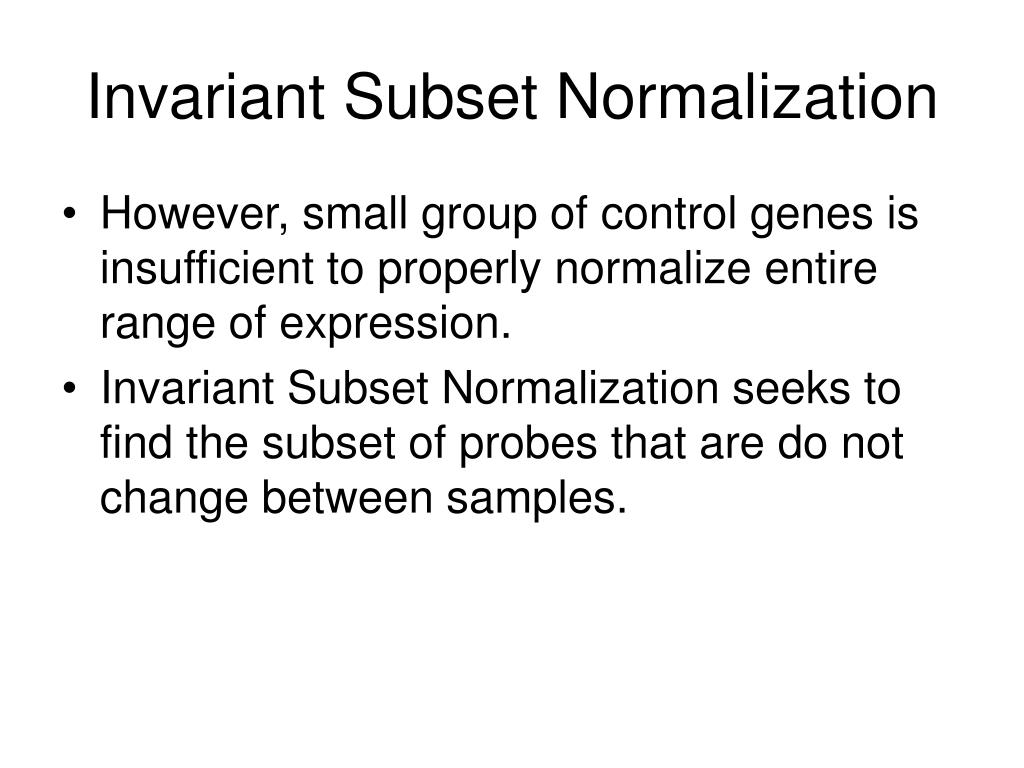 Invariant Subset Normalization

• However, small group of control genes is insufficient to properly normalize entire range of expression.
• Invariant Subset Normalization seeks to find the subset of probes that are do not change between samples.